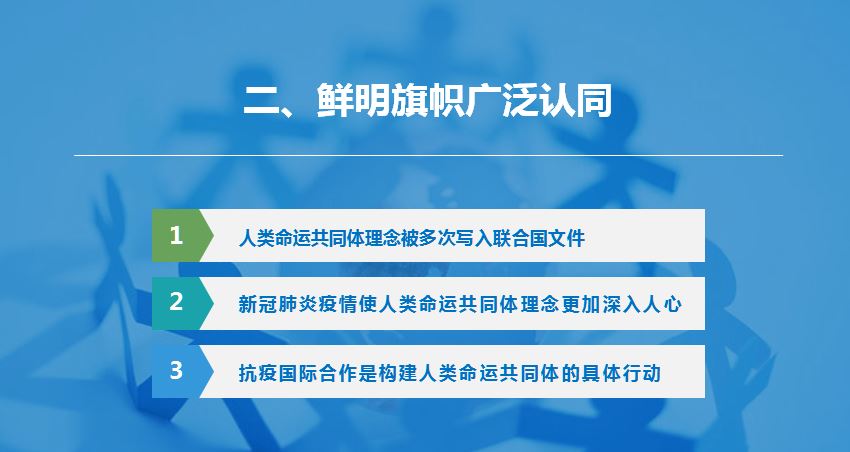 二、鲜明旗帜广泛认同

1 人类命运共同体理念被多次写入联合国文件

2 新冠肺炎疫情使人类命运共同体理念更加深入人心

3 抗疫国际合作是构建人类命运共同体的具体行动